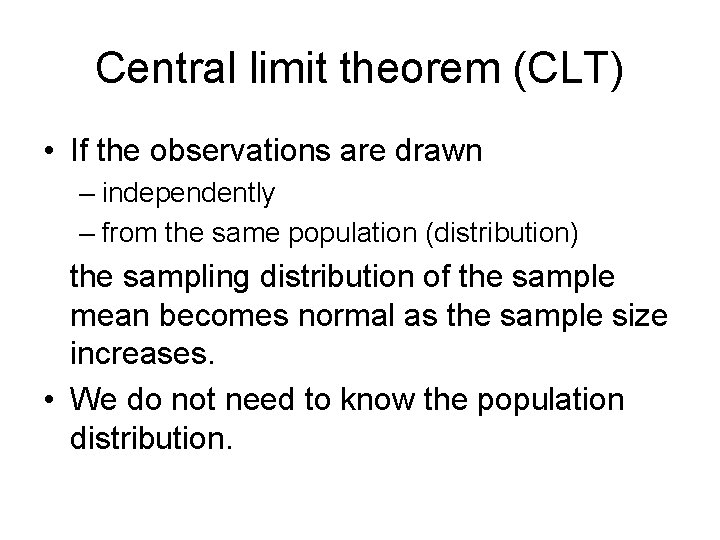 Central limit theorem (CLT)

• If the observations are drawn
– independently
– from the same population (distribution)
the sampling distribution of the sample mean becomes normal as the sample size increases.

• We do not need to know the population distribution.